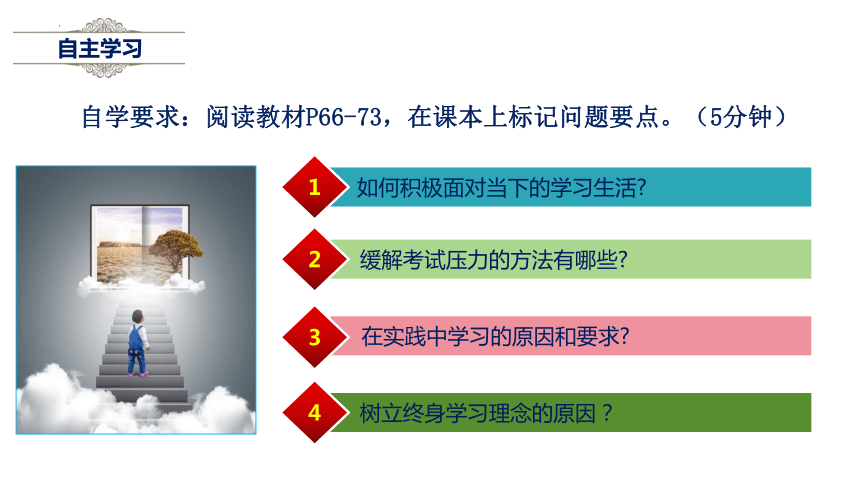 自主学习

自学要求：阅读教材P66-73，在课本上标记问题要点。（5分钟）

1 如何积极面对当下的学习生活?

2 缓解考试压力的方法有哪些?

3 在实践中学习的原因和要求?

4 树立终身学习理念的原因？